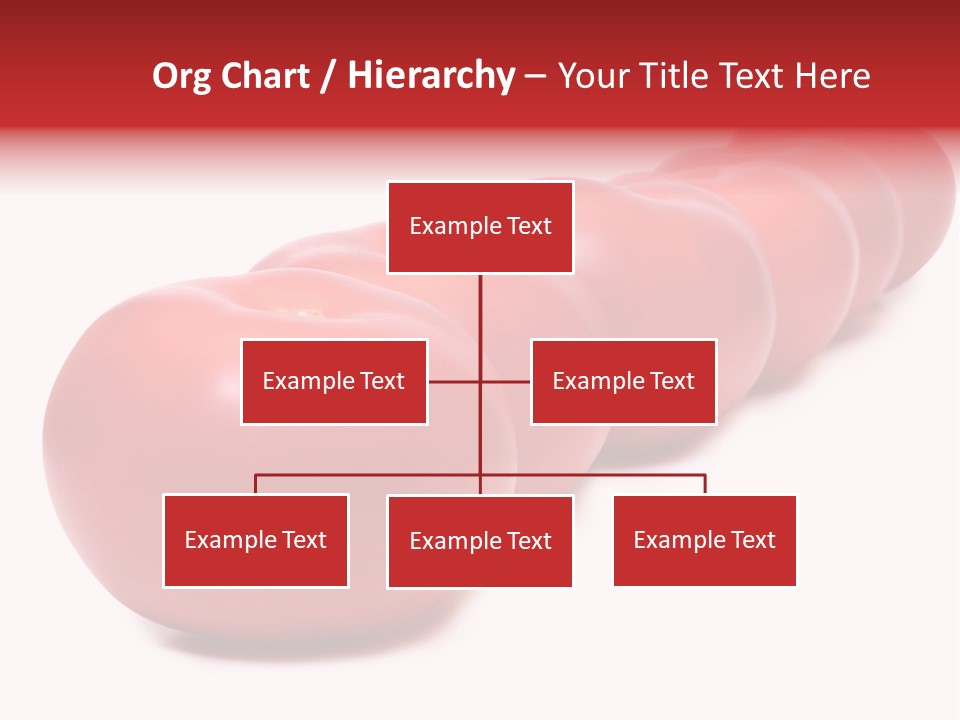 Org Chart / Hierarchy – Your Title Text Here

Example Text

Example Text

Example Text

Example Text

Example Text

Example Text